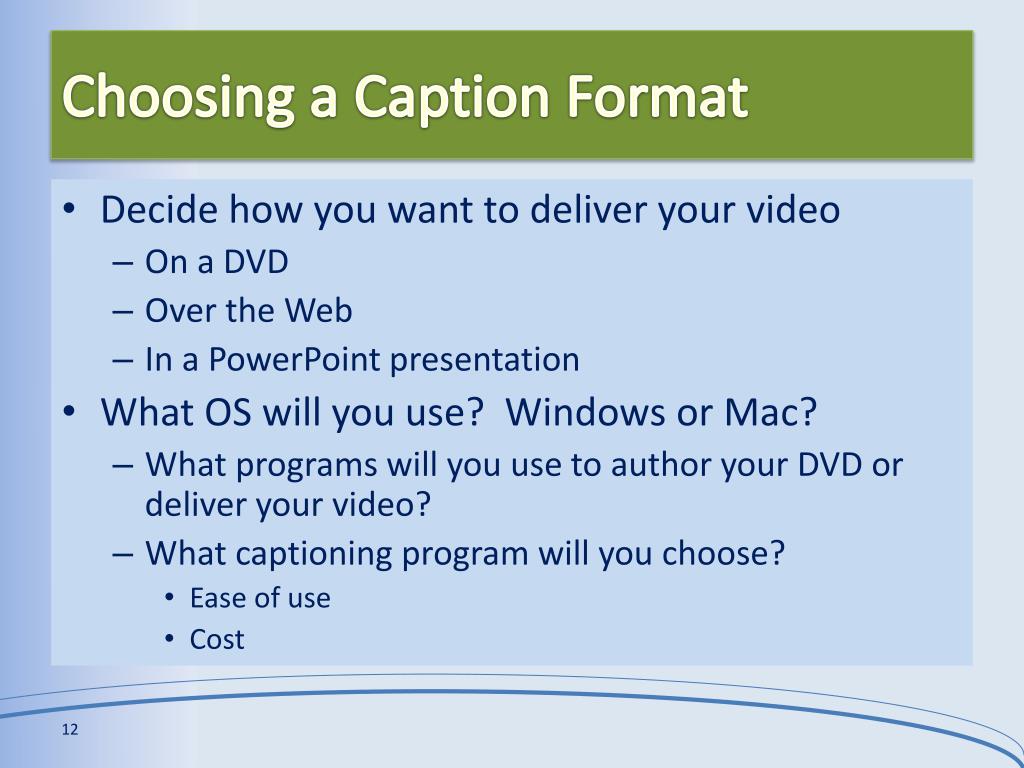 Choosing a Caption Format

• Decide how you want to deliver your video
– On a DVD
– Over the Web
– In a PowerPoint presentation
• What OS will you use?  Windows or Mac?
– What programs will you use to author your DVD or deliver your video?
– What captioning program will you choose?
• Ease of use
• Cost

12